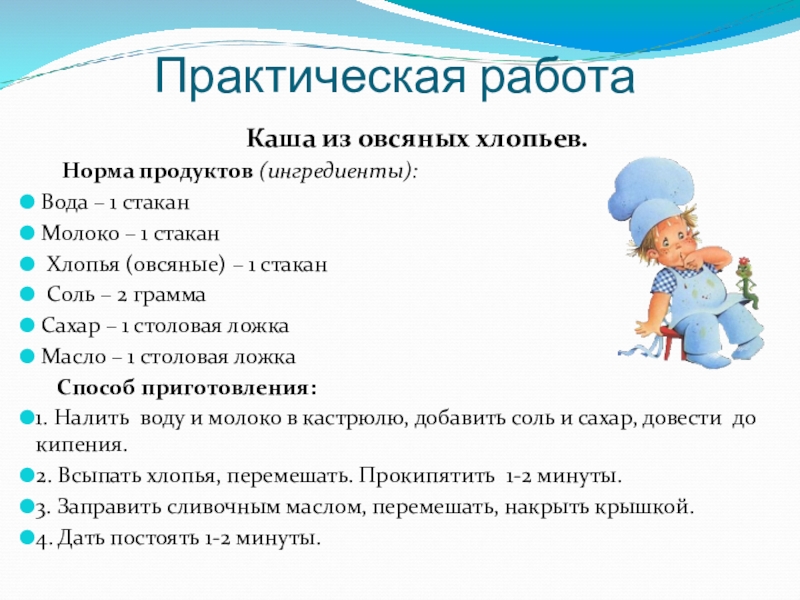 Практическая работа

Каша из овсяных хлопьев.

Норма продуктов (ингредиенты):

Вода – 1 стакан

Молоко – 1 стакан

Хлопья (овсяные) – 1 стакан

Соль – 2 грамма

Сахар – 1 столовая ложка

Масло – 1 столовая ложка

Способ приготовления:

1. Налить воду и молоко в кастрюлю, добавить соль и сахар, довести до кипения.

2. Всыпать хлопья, перемешать. Прокипятить 1-2 минуты.

3. Заправить сливочным маслом, перемешать, накрыть крышкой.

4. Дать постоять 1-2 минуты.